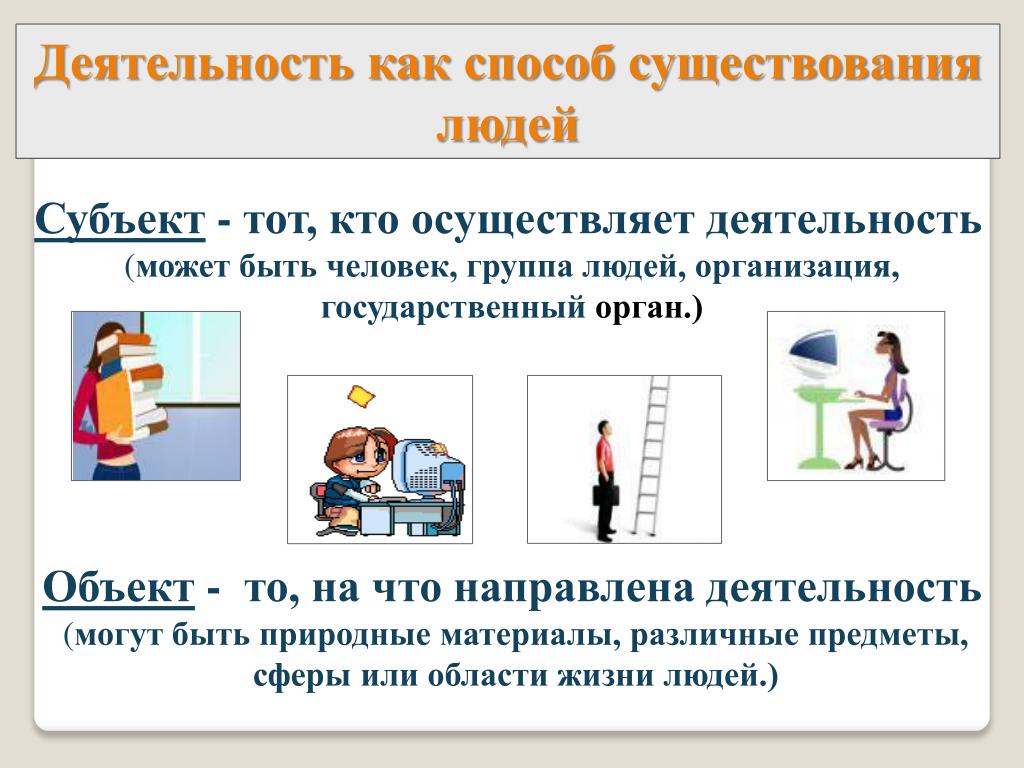 Деятельность как способ существования людей

Субъект - тот, кто осуществляет деятельность (может быть человек, группа людей, организация, государственный орган.)

Объект - то, на что направлена деятельность (могут быть природные материалы, различные предметы, сферы или области жизни людей.)